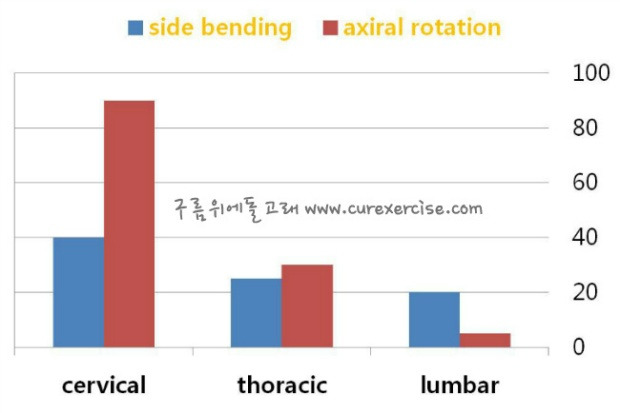 side bending axiral rotation

100
80
60
40
20
0

구름위에돌고래 www.curexercise.com

cervical thoracic lumbar